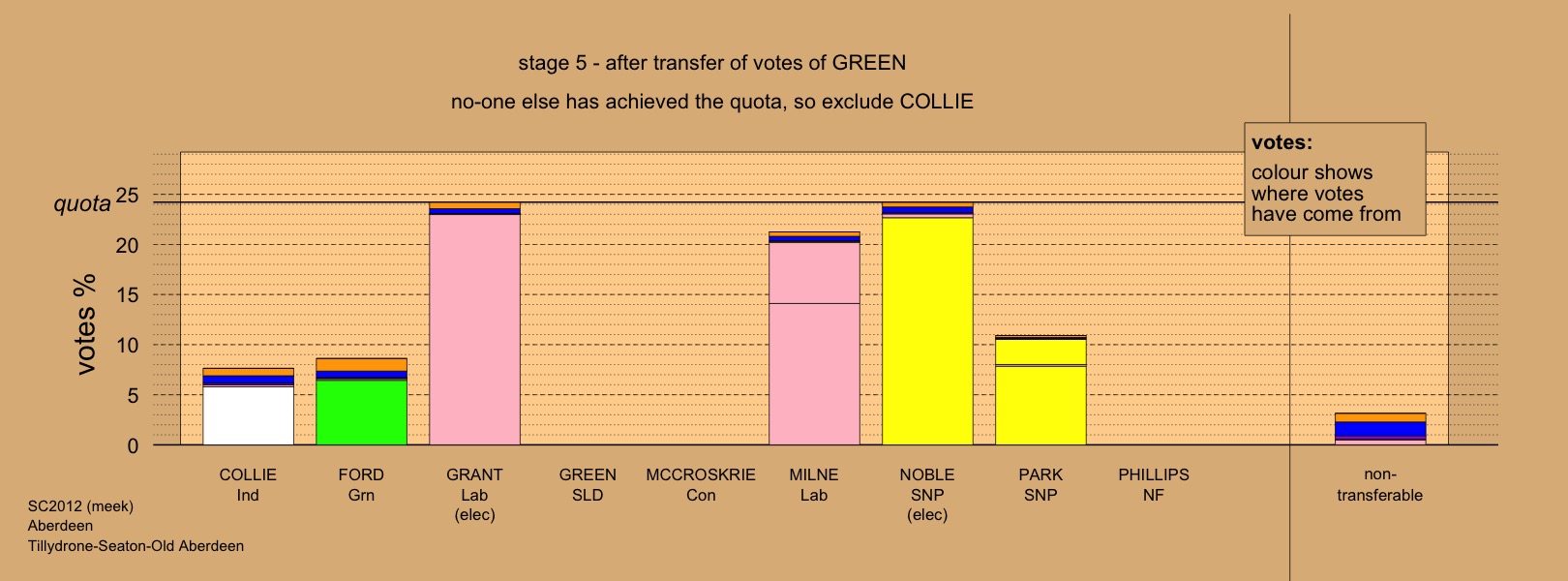 stage 5 - after transfer of votes of GREEN

no-one else has achieved the quota, so exclude COLLIE

votes:
colour shows where votes have come from

quota

votes %

25
20
15
10
5
0

COLLIE
Ind

FORD
Grn

GRANT
Lab
(elec)

GREEN
SLD

MCCROSKRIE
Con

MILNE
Lab

NOBLE
SNP
(elec)

PARK
SNP

PHILLIPS
NF

non-transferable

SC2012 (meek)
Aberdeen
Tillydrone-Seaton-Old Aberdeen